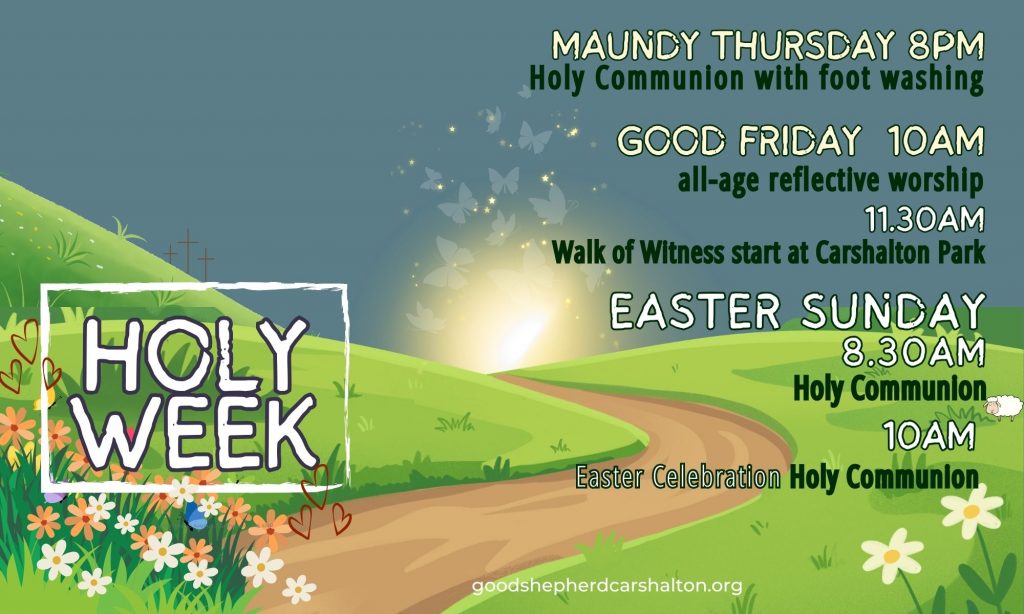 MAUNDY THURSDAY 8PM
Holy Communion with foot washing

GOOD FRIDAY 10AM
all-age reflective worship
11.30AM
Walk of Witness start at Carshalton Park

EASTER SUNDAY
8.30AM
Holy Communion
10AM
Easter Celebration Holy Communion

HOLY WEEK

goodshepherdcarshalton.org